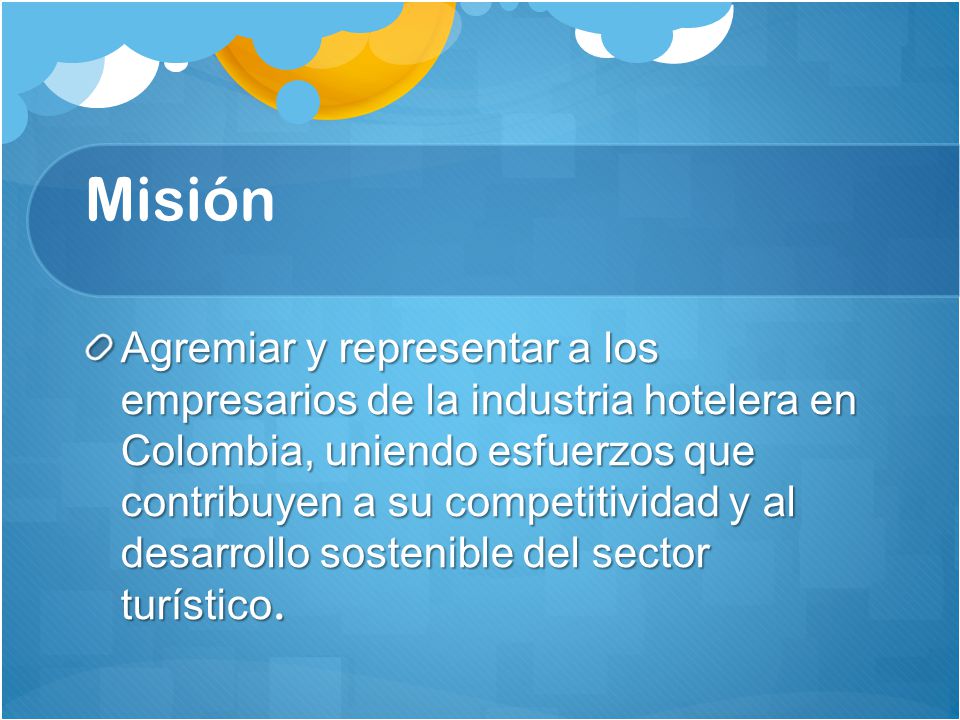 Misión

Agremiar y representar a los empresarios de la industria hotelera en Colombia, uniendo esfuerzos que contribuyen a su competitividad y al desarrollo sostenible del sector turístico.